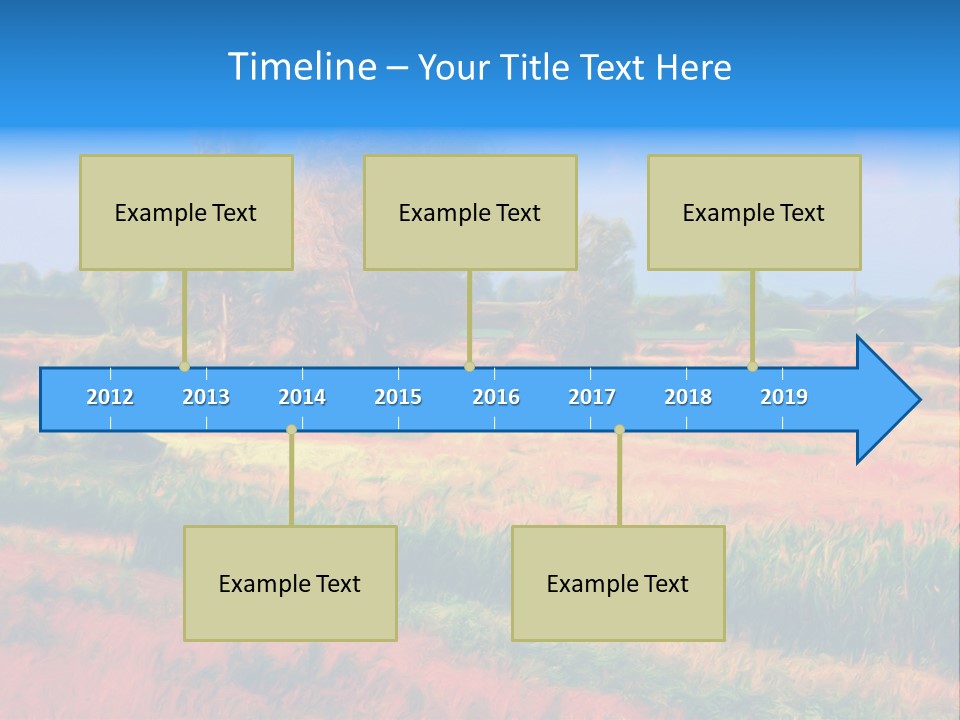 Timeline – Your Title Text Here

Example Text

Example Text

Example Text

2012 2013 2014 2015 2016 2017 2018 2019

Example Text

Example Text